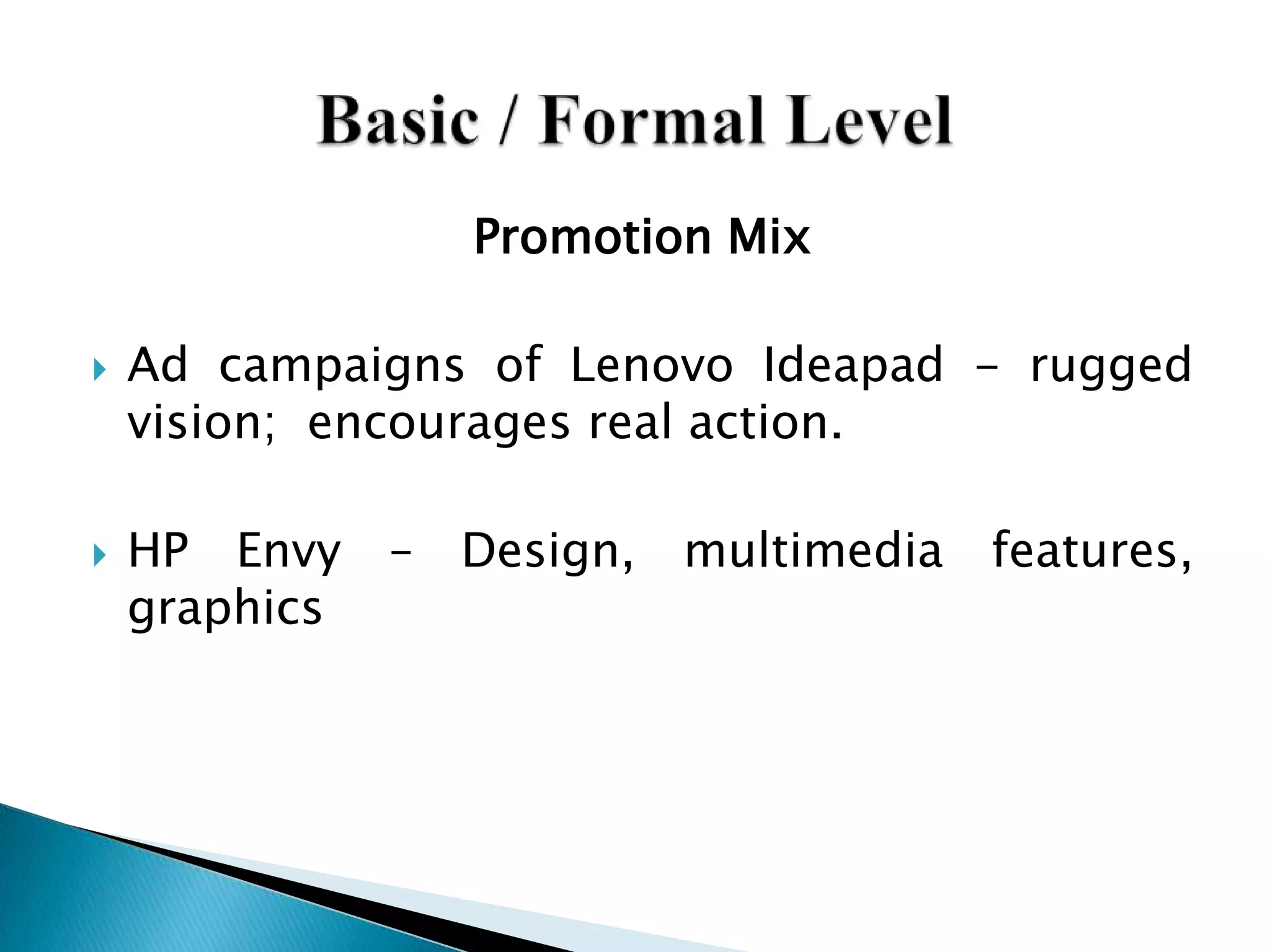 Basic / Formal Level

Promotion Mix

Ad campaigns of Lenovo Ideapad – rugged vision; encourages real action.

HP Envy – Design, multimedia features, graphics